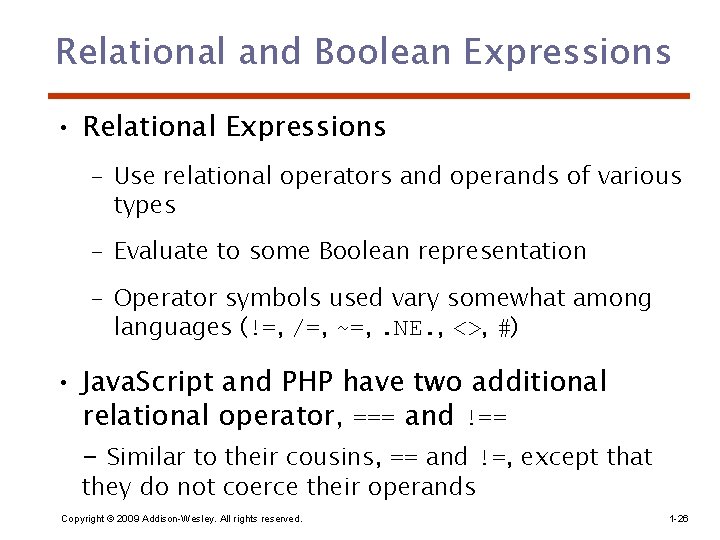 Relational and Boolean Expressions

• Relational Expressions

– Use relational operators and operands of various types

– Evaluate to some Boolean representation

– Operator symbols used vary somewhat among languages (!=, /=, ~=, .NE., <>, #)

• JavaScript and PHP have two additional relational operator, === and !==

– Similar to their cousins, == and !=, except that they do not coerce their operands

Copyright © 2009 Addison-Wesley. All rights reserved.

1-26